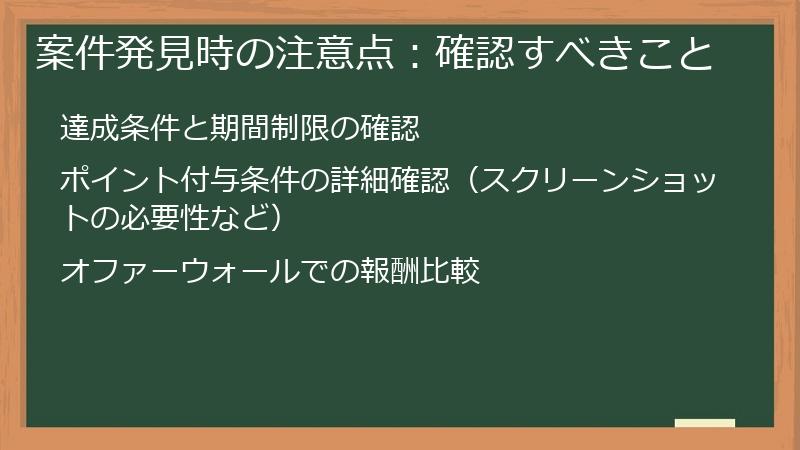 案件発見時の注意点：確認すべきこと

達成条件と期間制限の確認

ポイント付与条件の詳細確認（スクリーンショットの必要性など）

オファーウォールでの報酬比較